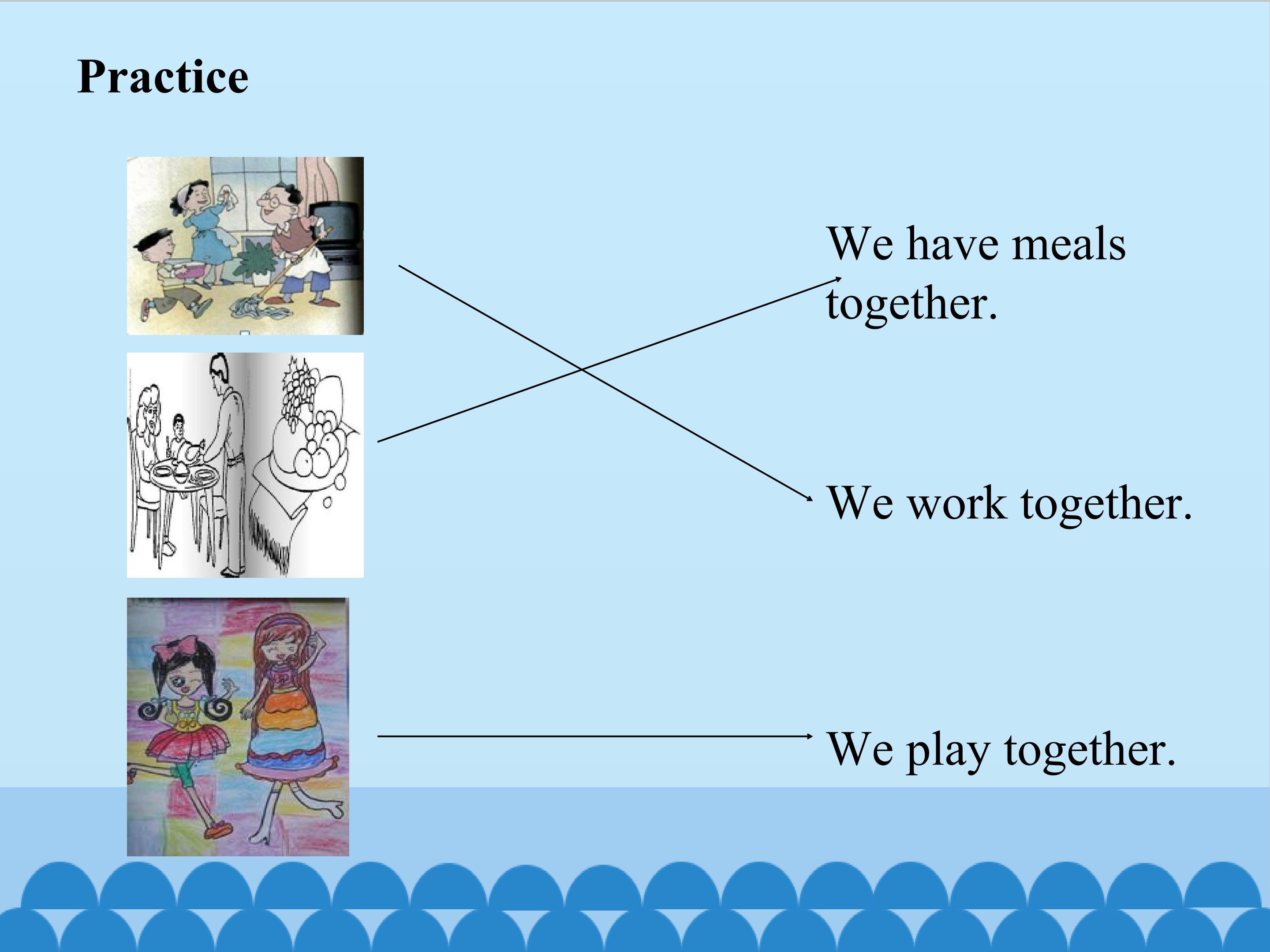 Practice

We have meals together.

We work together.

We play together.